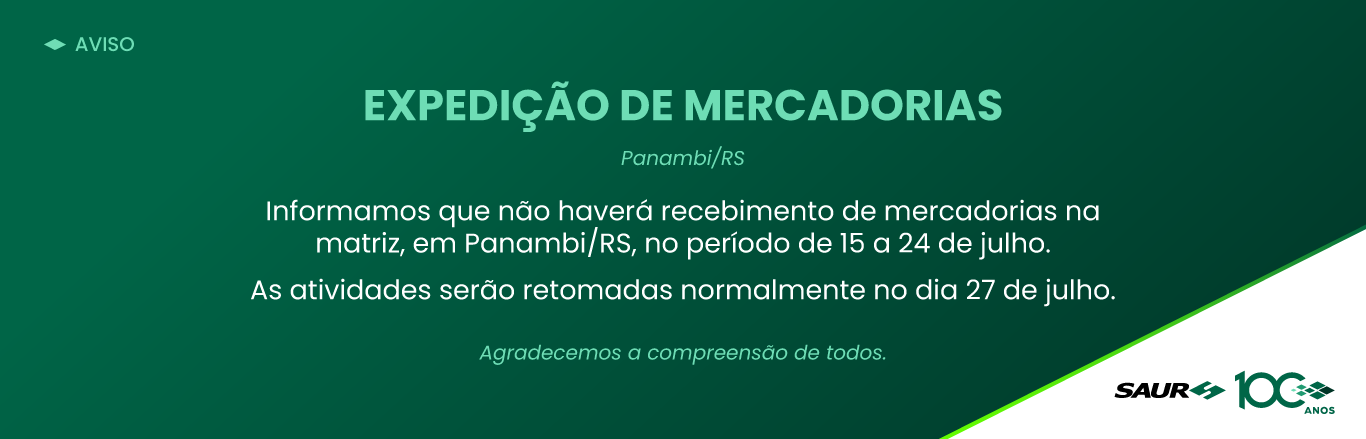 AVISO

EXPEDIÇÃO DE MERCADORIAS

Panambi/RS

Informamos que não haverá recebimento de mercadorias na matriz, em Panambi/RS, no período de 15 a 24 de julho.

As atividades serão retomadas normalmente no dia 27 de julho.

Agradecemos a compreensão de todos.

SAUR 100 ANOS